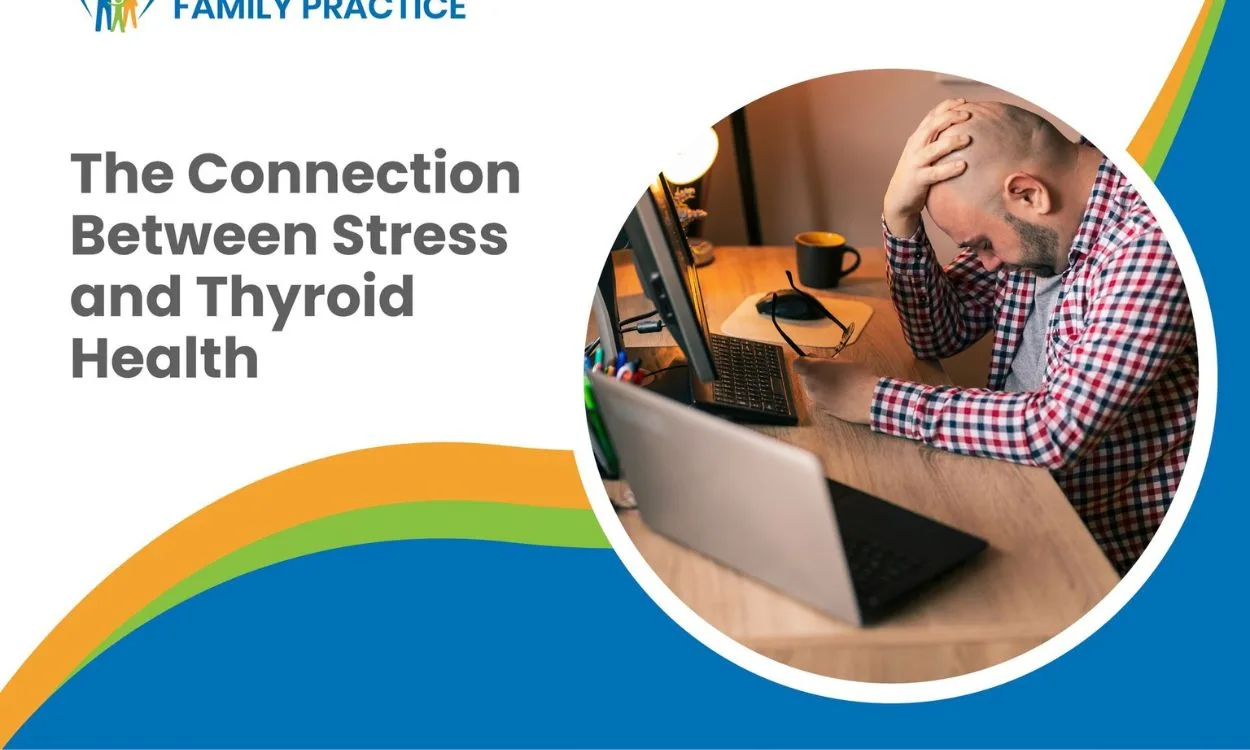 FAMILY PRACTICE

The Connection Between Stress and Thyroid Health